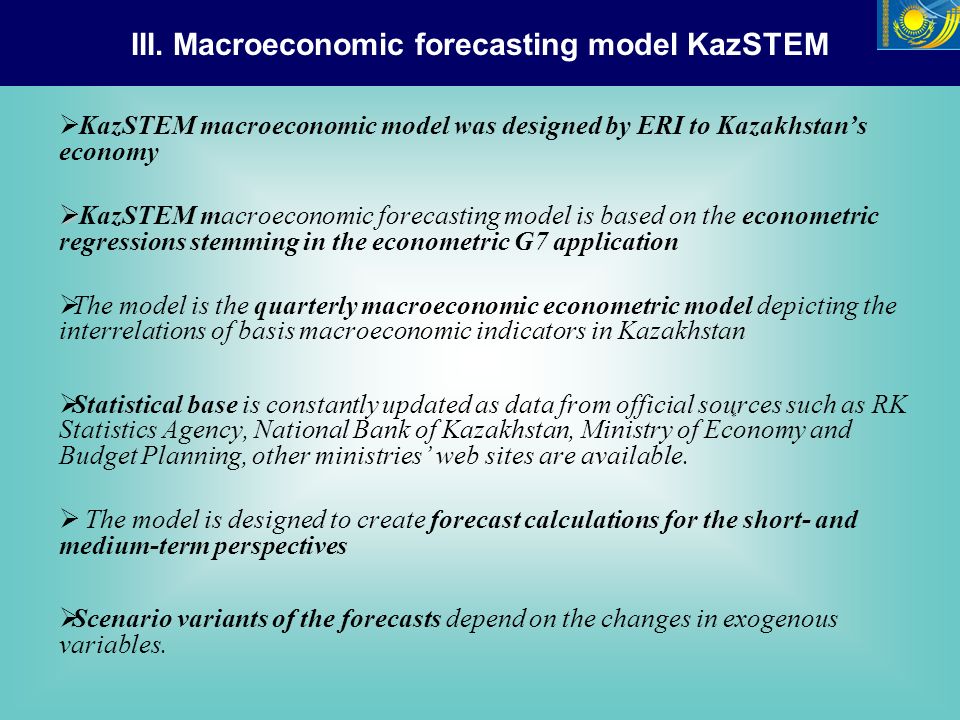 III. Macroeconomic forecasting model KazSTEM

➢KazSTEM macroeconomic model was designed by ERI to Kazakhstan's economy

➢KazSTEM macroeconomic forecasting model is based on the econometric regressions stemming in the econometric G7 application

➢The model is the quarterly macroeconomic econometric model depicting the interrelations of basis macroeconomic indicators in Kazakhstan

➢Statistical base is constantly updated as data from official sources such as RK Statistics Agency, National Bank of Kazakhstan, Ministry of Economy and Budget Planning, other ministries' web sites are available.

➢ The model is designed to create forecast calculations for the short- and medium-term perspectives

➢Scenario variants of the forecasts depend on the changes in exogenous variables.